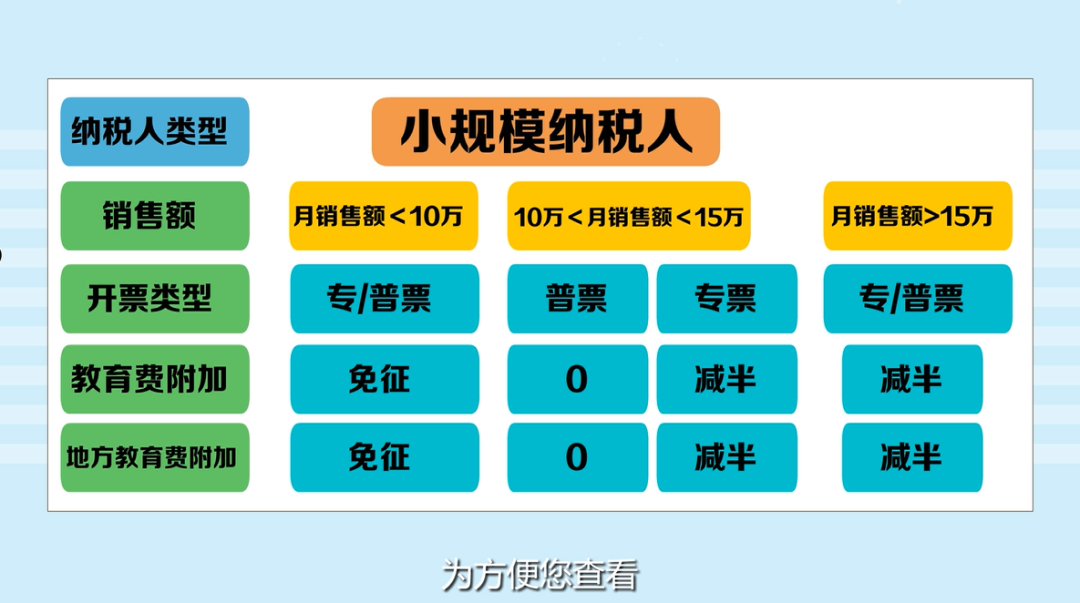 | 纳税人类型 | 小规模纳税人 | | | |
|---|---|---|---|---|
| 销售额 | 月销售额＜10万 | 10万＜月销售额＜15万 | | 月销售额>15万 |
| 开票类型 | 专/普票 | 普票 | 专票 | 专/普票 |
| 教育费附加 | 免征 | 0 | 减半 | 减半 |
| 地方教育费附加 | 免征 | 0 | 减半 | 减半 |

为方便您查看